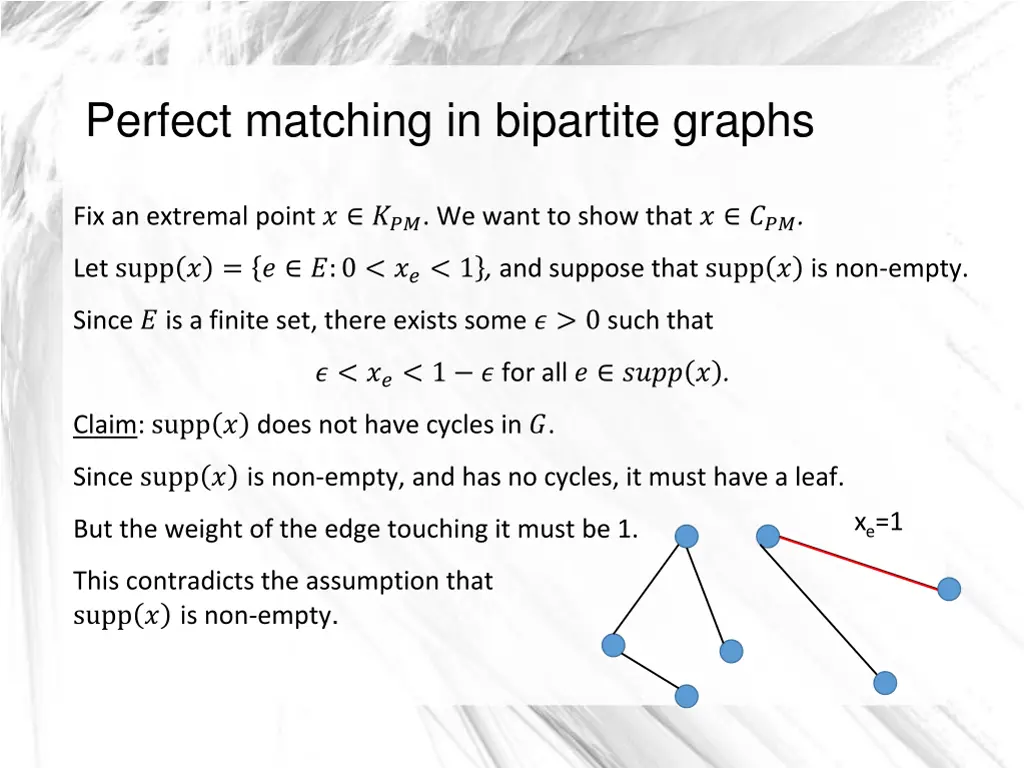 Perfect matching in bipartite graphs

Fix an extremal point $x \in K_{PM}$. We want to show that $x \in C_{PM}$.

Let $\text{supp}(x) = \{e \in E: 0 < x_e < 1\}$, and suppose that $\text{supp}(x)$ is non-empty.

Since $E$ is a finite set, there exists some $\epsilon > 0$ such that

$\epsilon < x_e < 1 - \epsilon$ for all $e \in supp(x)$.

Claim: $\text{supp}(x)$ does not have cycles in $G$.

Since $\text{supp}(x)$ is non-empty, and has no cycles, it must have a leaf.

But the weight of the edge touching it must be 1.

This contradicts the assumption that $\text{supp}(x)$ is non-empty.

$x_e$=1